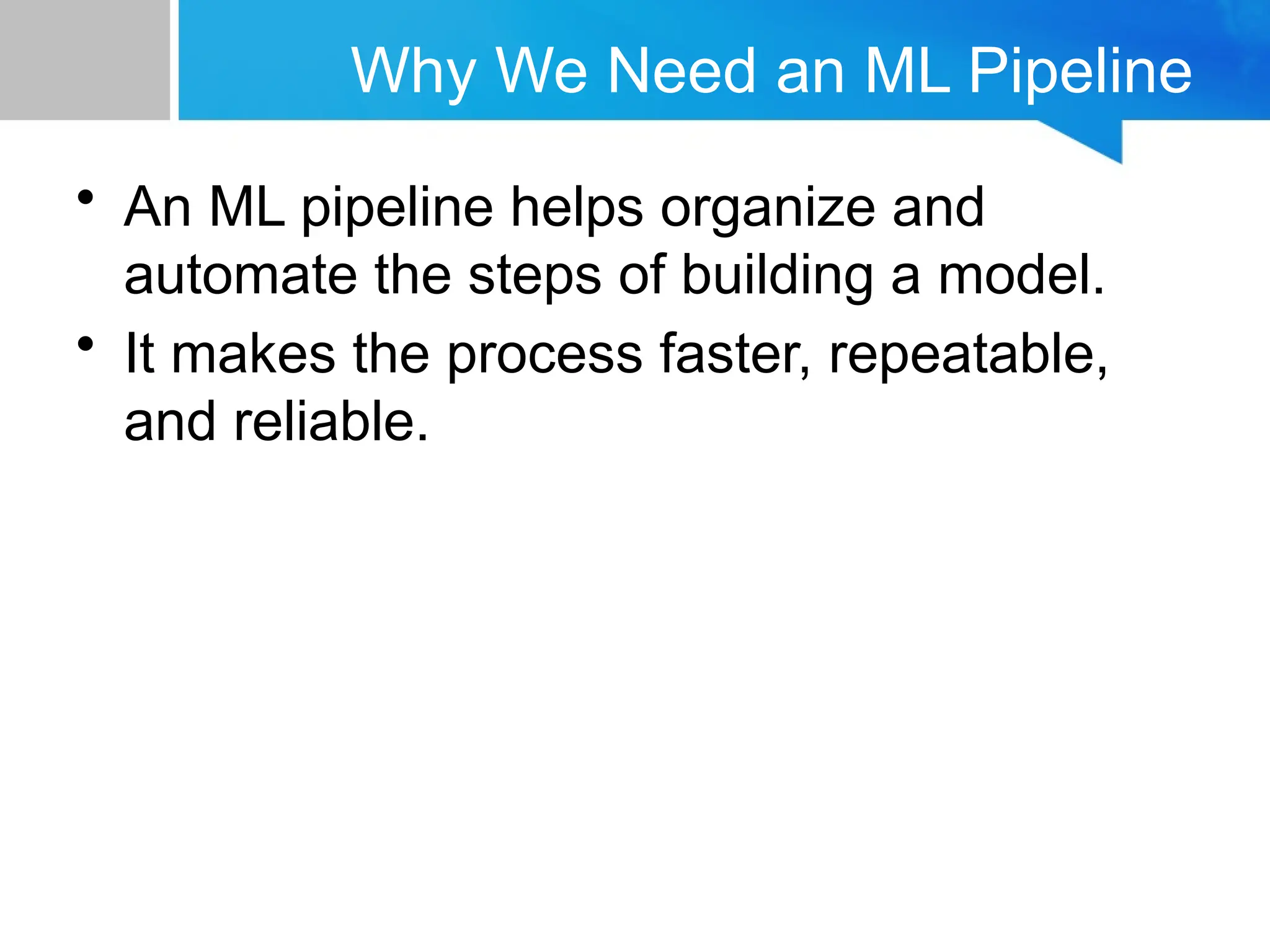 Why We Need an ML Pipeline

• An ML pipeline helps organize and automate the steps of building a model.
• It makes the process faster, repeatable, and reliable.